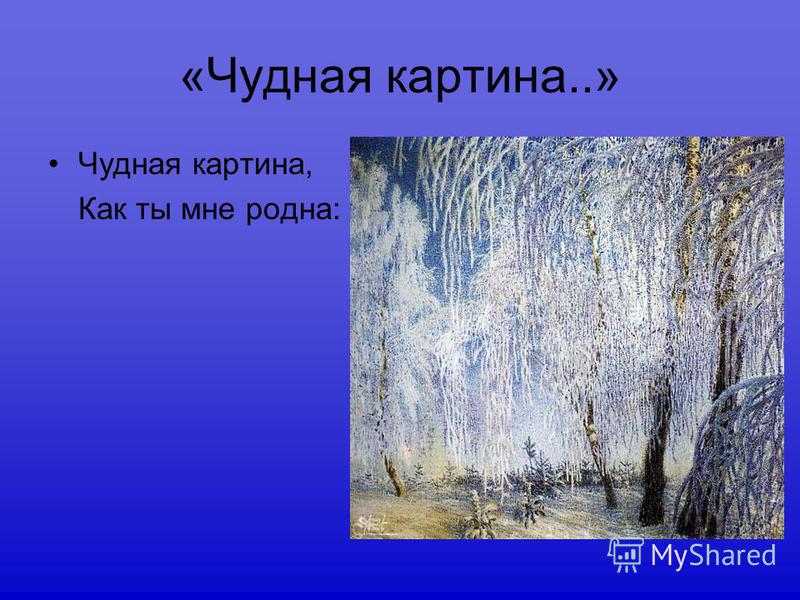 «Чудная картина..»

• Чудная картина,
Как ты мне родна:

MyShared